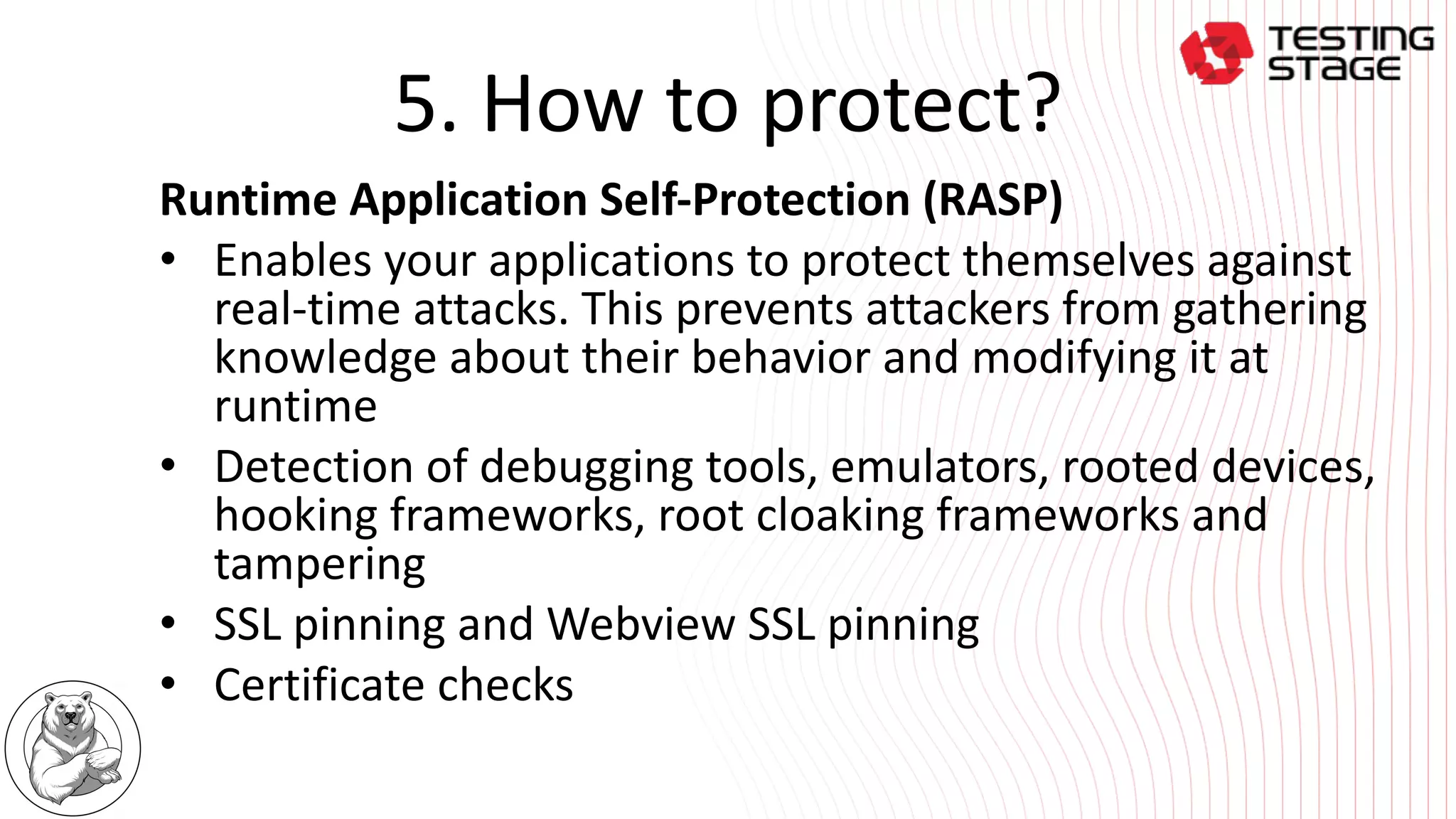 TESTING STAGE

5. How to protect?

Runtime Application Self-Protection (RASP)

• Enables your applications to protect themselves against real-time attacks. This prevents attackers from gathering knowledge about their behavior and modifying it at runtime
• Detection of debugging tools, emulators, rooted devices, hooking frameworks, root cloaking frameworks and tampering
• SSL pinning and Webview SSL pinning
• Certificate checks